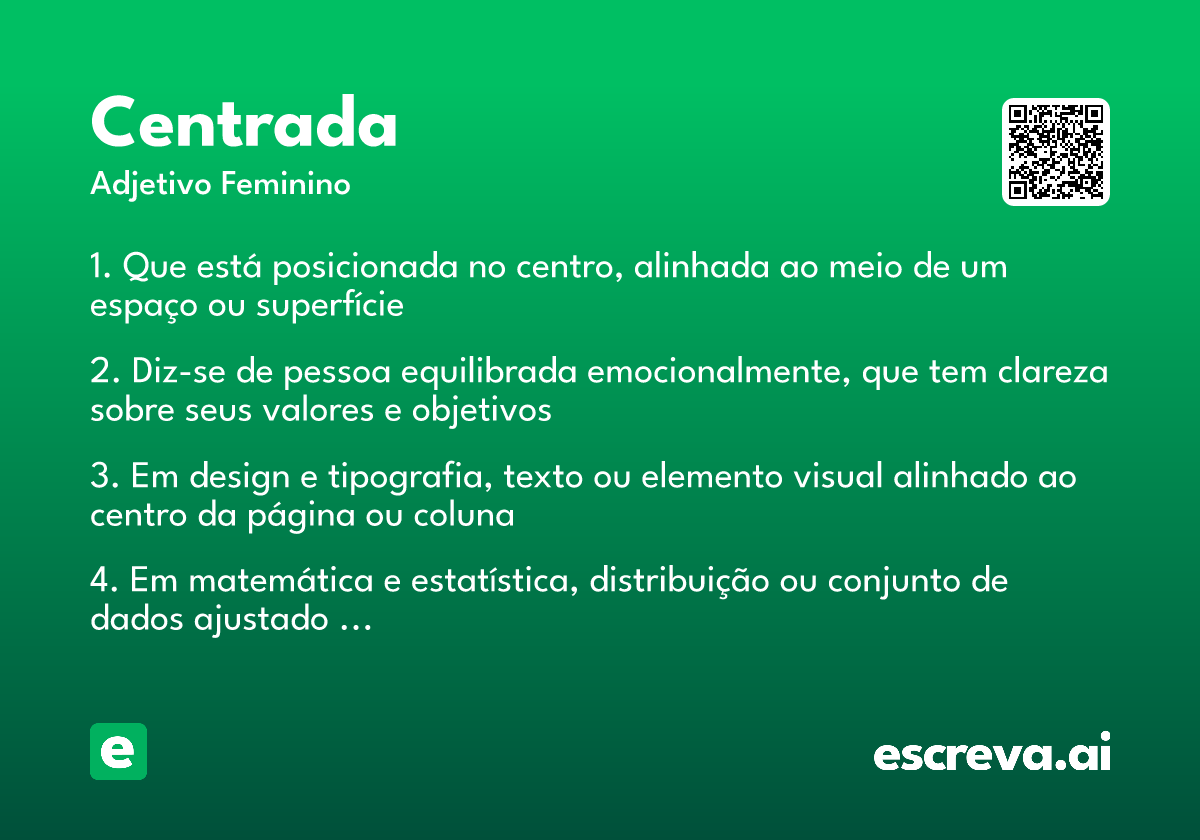 Centrada
Adjetivo Feminino

1. Que está posicionada no centro, alinhada ao meio de um espaço ou superfície

2. Diz-se de pessoa equilibrada emocionalmente, que tem clareza sobre seus valores e objetivos

3. Em design e tipografia, texto ou elemento visual alinhado ao centro da página ou coluna

4. Em matemática e estatística, distribuição ou conjunto de dados ajustado ...

e

escreva.ai